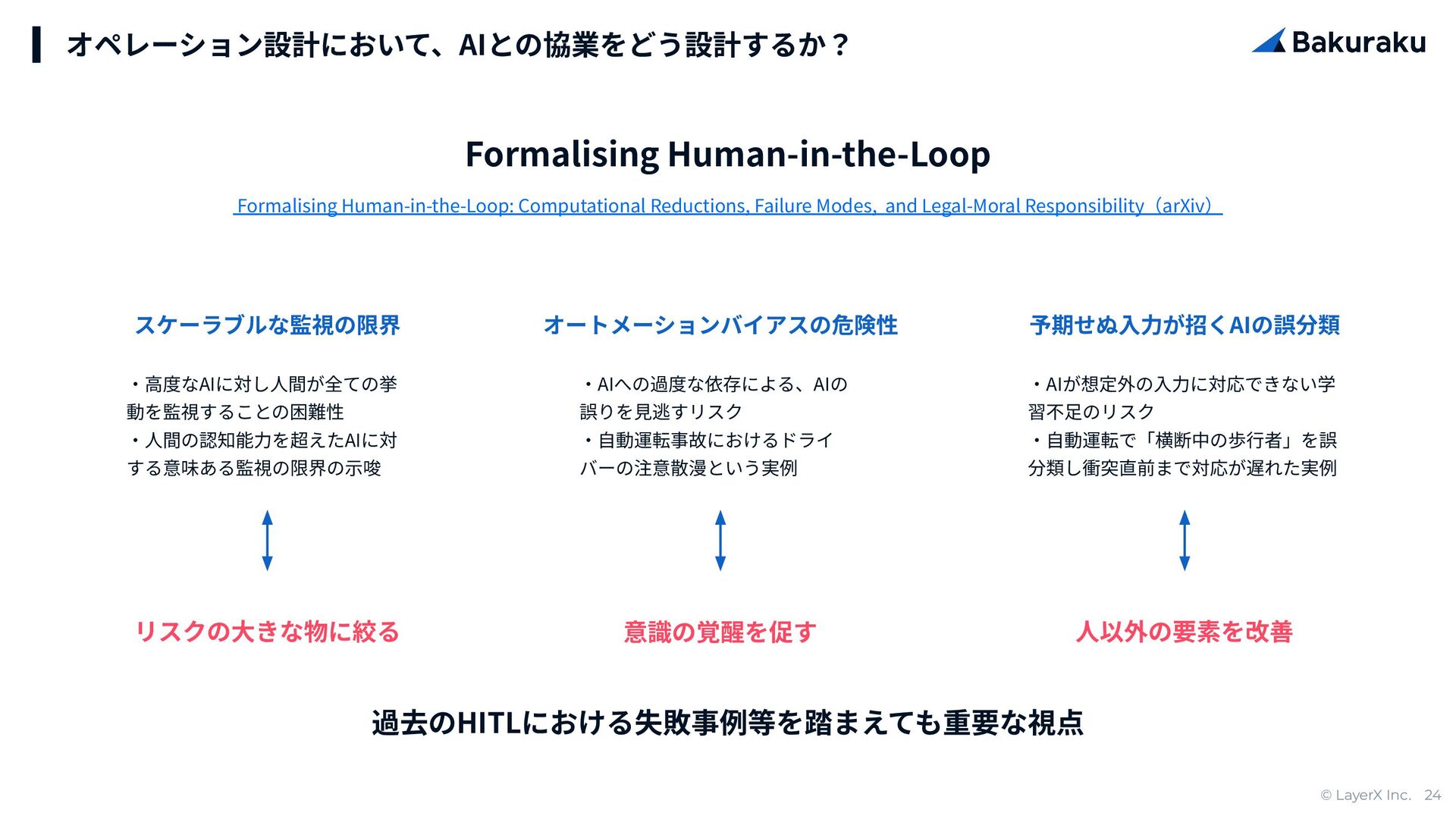 オペレーション設計において、AIとの協業をどう設計するか？

Bakuraku

Formalising Human-in-the-Loop

Formalising Human-in-the-Loop: Computational Reductions, Failure Modes, and Legal-Moral Responsibility（arXiv）

スケーラブルな監視の限界

・高度なAIに対し人間が全ての挙動を監視することの困難性
・人間の認知能力を超えたAIに対する意味ある監視の限界の示唆

リスクの大きな物に絞る

オートメーションバイアスの危険性

・AIへの過度な依存による、AIの誤りを見逃すリスク
・自動運転事故におけるドライバーの注意散漫という実例

意識の覚醒を促す

予期せぬ入力が招くAIの誤分類

・AIが想定外の入力に対応できない学習不足のリスク
・自動運転で「横断中の歩行者」を誤分類し衝突直前まで対応が遅れた実例

人以外の要素を改善

過去のHITLにおける失敗事例等を踏まえても重要な視点

© LayerX Inc. 24